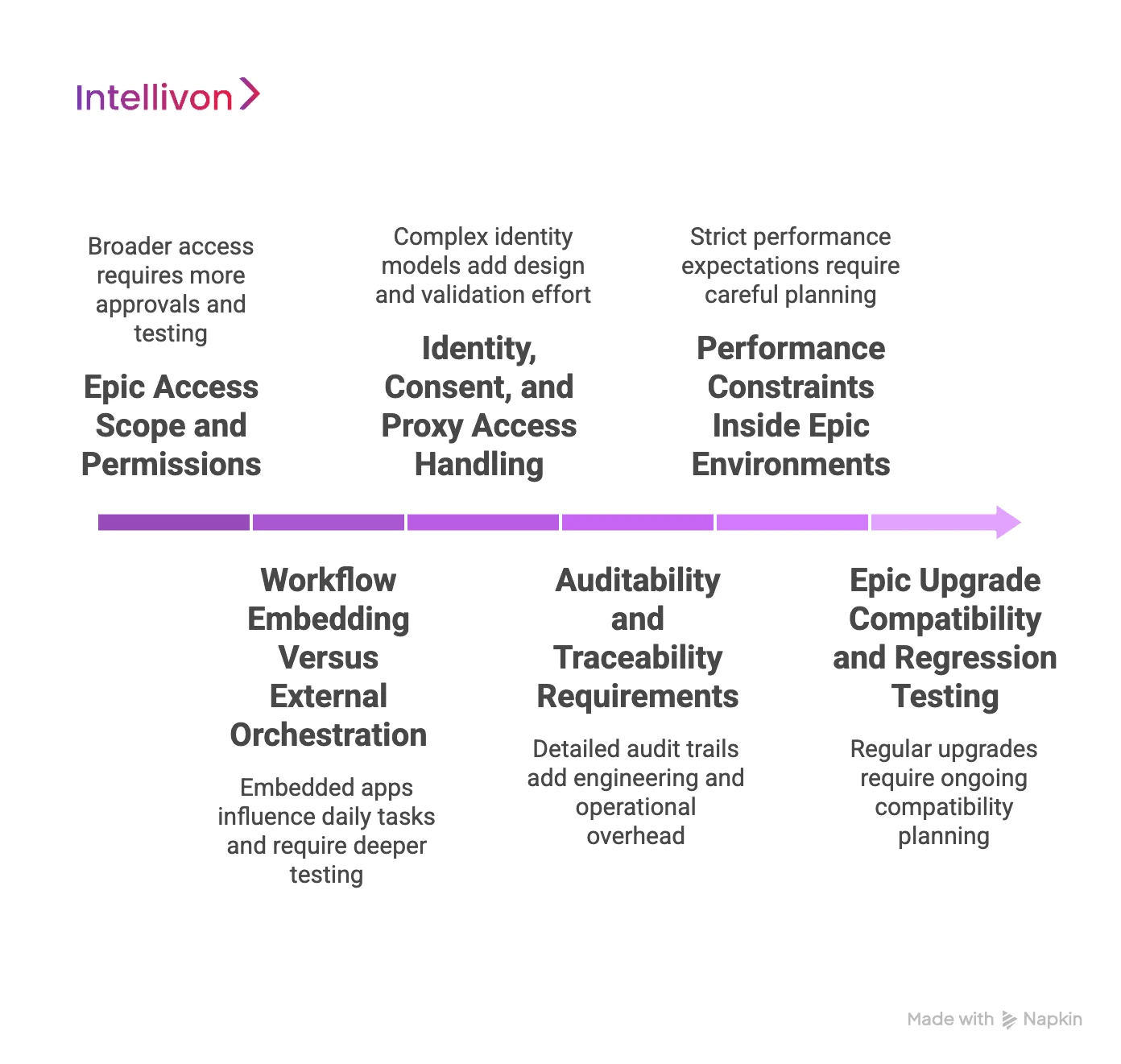 Intellivon

Broader access requires more approvals and testing

Epic Access Scope and Permissions

Complex identity models add design and validation effort

Identity, Consent, and Proxy Access Handling

Strict performance expectations require careful planning

Performance Constraints Inside Epic Environments

Workflow Embedding Versus External Orchestration

Embedded apps influence daily tasks and require deeper testing

Auditability and Traceability Requirements

Detailed audit trails add engineering and operational overhead

Epic Upgrade Compatibility and Regression Testing

Regular upgrades require ongoing compatibility planning

Made with Napkin